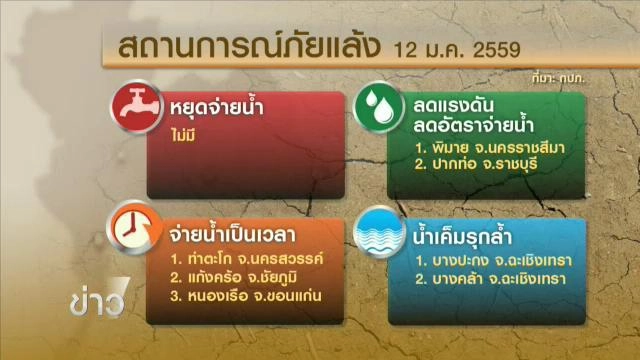 สถานการณ์ภัยแล้ง 12 ม.ค. 2559

ที่มา: กปภ.

หยุดจ่ายน้ำ

ไม่มี

ลดแรงดัน
ลดอัตราจ่ายน้ำ

1. พิมาย จ.นครราชสีมา
2. ปากท่อ จ.ราชบุรี

จ่ายน้ำเป็นเวลา

1. ท่าตะโก จ.นครสวรรค์
2. แก้งคร้อ จ.ชัยภูมิ
3. หนองเรือ จ.ขอนแก่น

น้ำเค็มรุกล้ำ

1. บางปะกง จ.ฉะเชิงเทรา
2. บางคล้า จ.ฉะเชิงเทรา

ข่าว 7